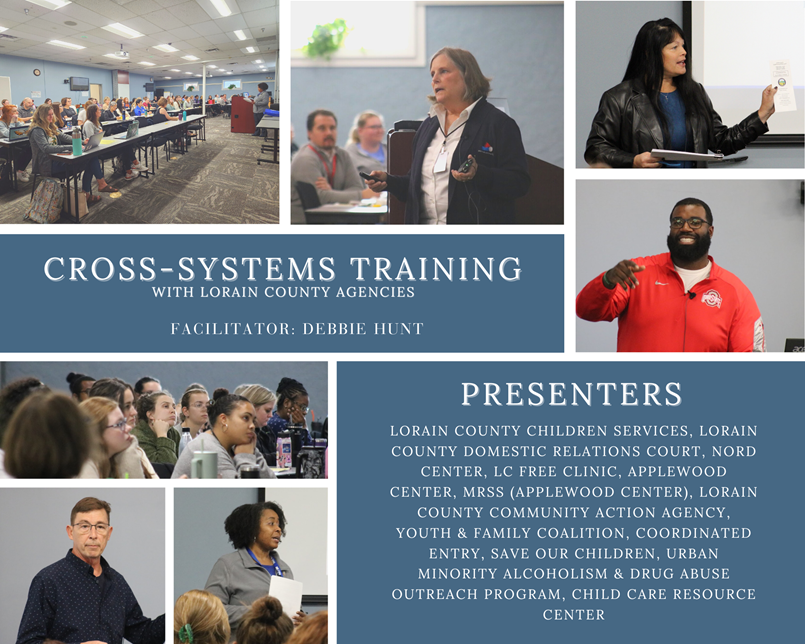 CROSS-SYSTEMS TRAINING
WITH LORAIN COUNTY AGENCIES

FACILITATOR: DEBBIE HUNT

PRESENTERS

LORAIN COUNTY CHILDREN SERVICES, LORAIN COUNTY DOMESTIC RELATIONS COURT, NORD CENTER, LC FREE CLINIC, APPLEWOOD CENTER, MRSS (APPLEWOOD CENTER), LORAIN COUNTY COMMUNITY ACTION AGENCY, YOUTH & FAMILY COALITION, COORDINATED ENTRY, SAVE OUR CHILDREN, URBAN MINORITY ALCOHOLISM & DRUG ABUSE OUTREACH PROGRAM, CHILD CARE RESOURCE CENTER